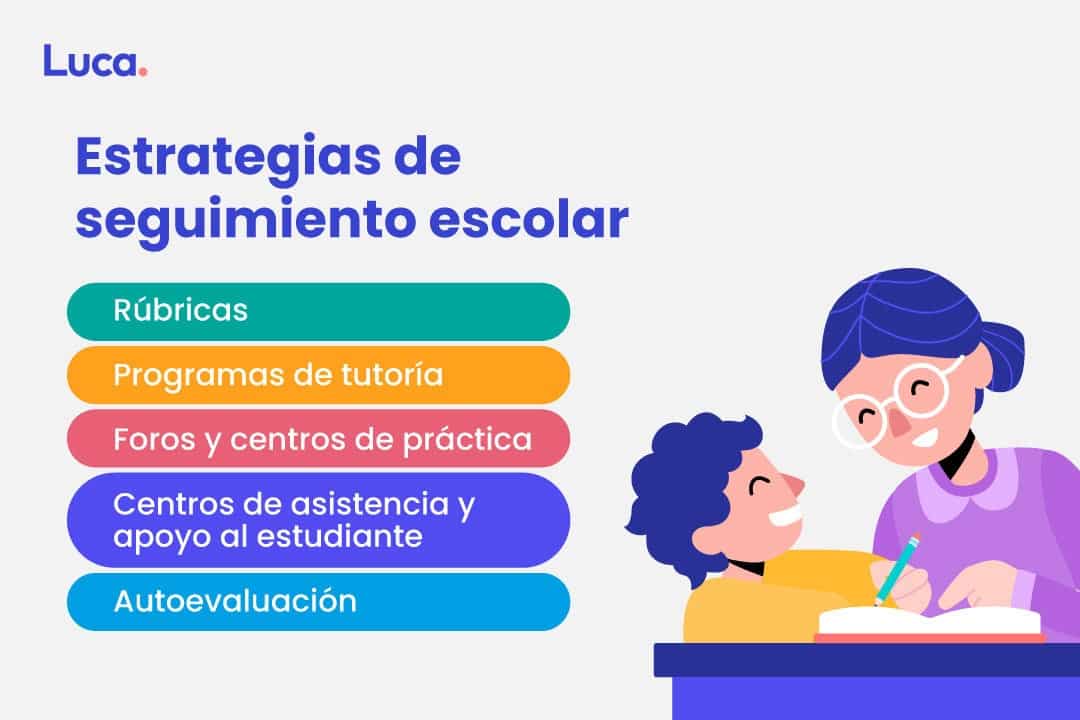 Luca.

Estrategias de seguimiento escolar

Rúbricas

Programas de tutoría

Foros y centros de práctica

Centros de asistencia y apoyo al estudiante

Autoevaluación